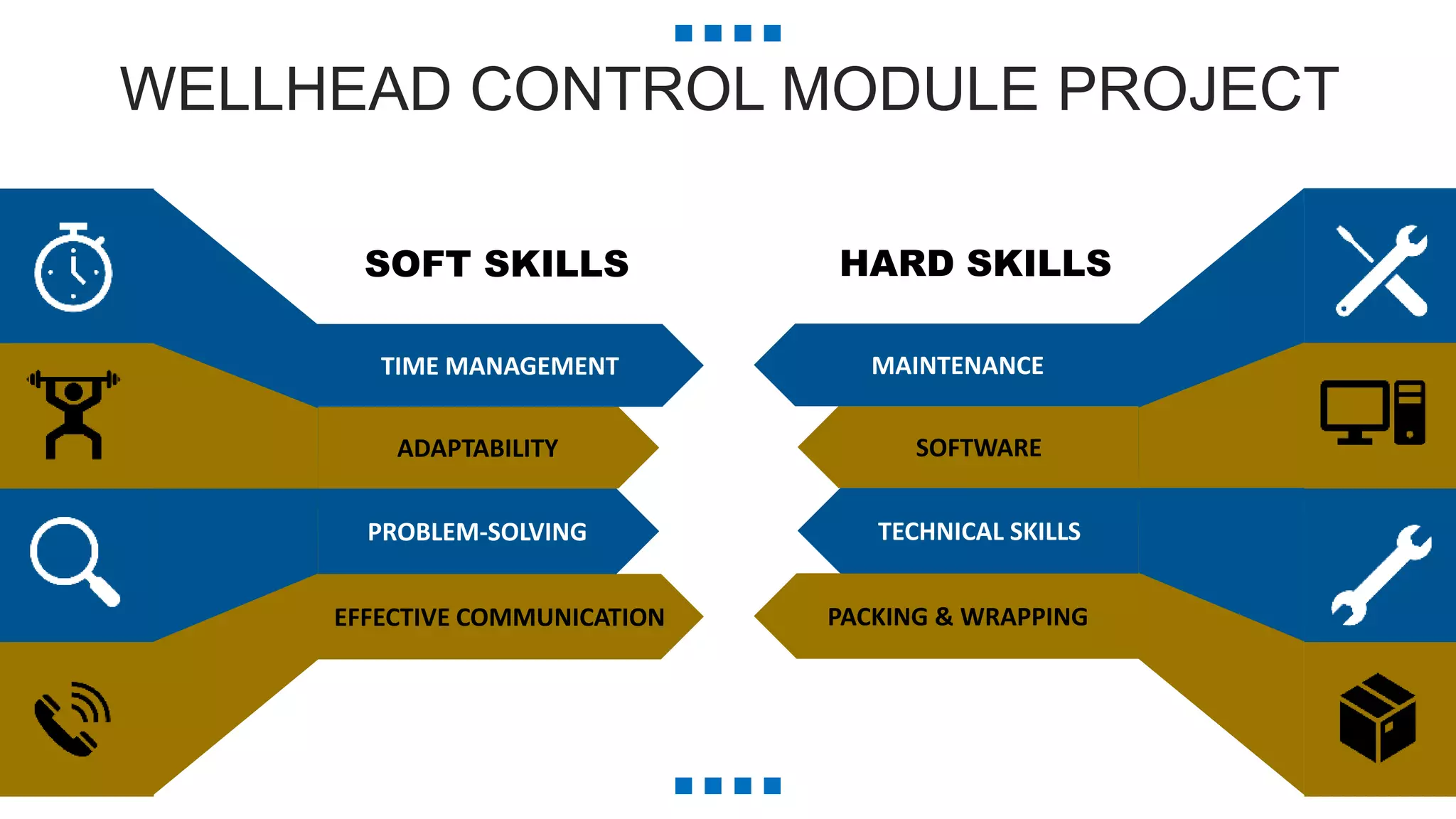 WELLHEAD CONTROL MODULE PROJECT

SOFT SKILLS

TIME MANAGEMENT

ADAPTABILITY

PROBLEM-SOLVING

EFFECTIVE COMMUNICATION

HARD SKILLS

MAINTENANCE

SOFTWARE

TECHNICAL SKILLS

PACKING & WRAPPING